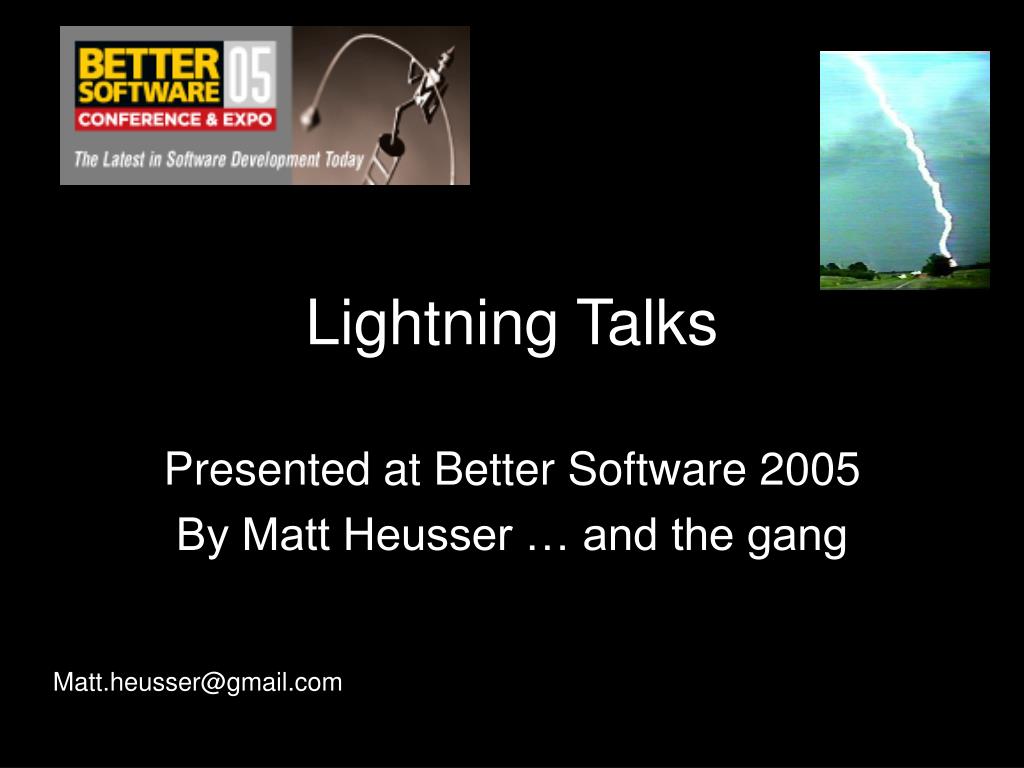 BETTER SOFTWARE 05
CONFERENCE & EXPO
The Latest in Software Development Today

Lightning Talks

Presented at Better Software 2005
By Matt Heusser … and the gang

Matt.heusser@gmail.com